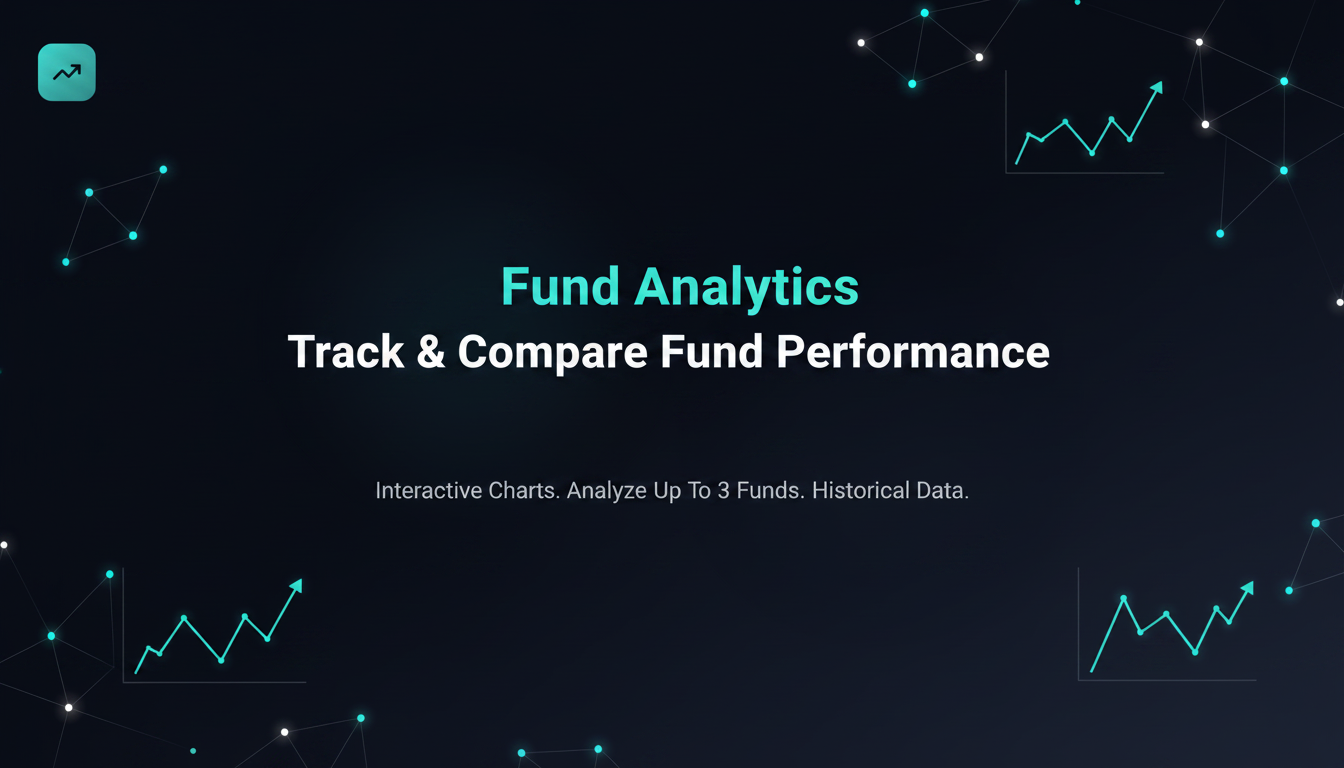 Fund Analytics

Track & Compare Fund Performance

Interactive Charts. Analyze Up To 3 Funds. Historical Data.